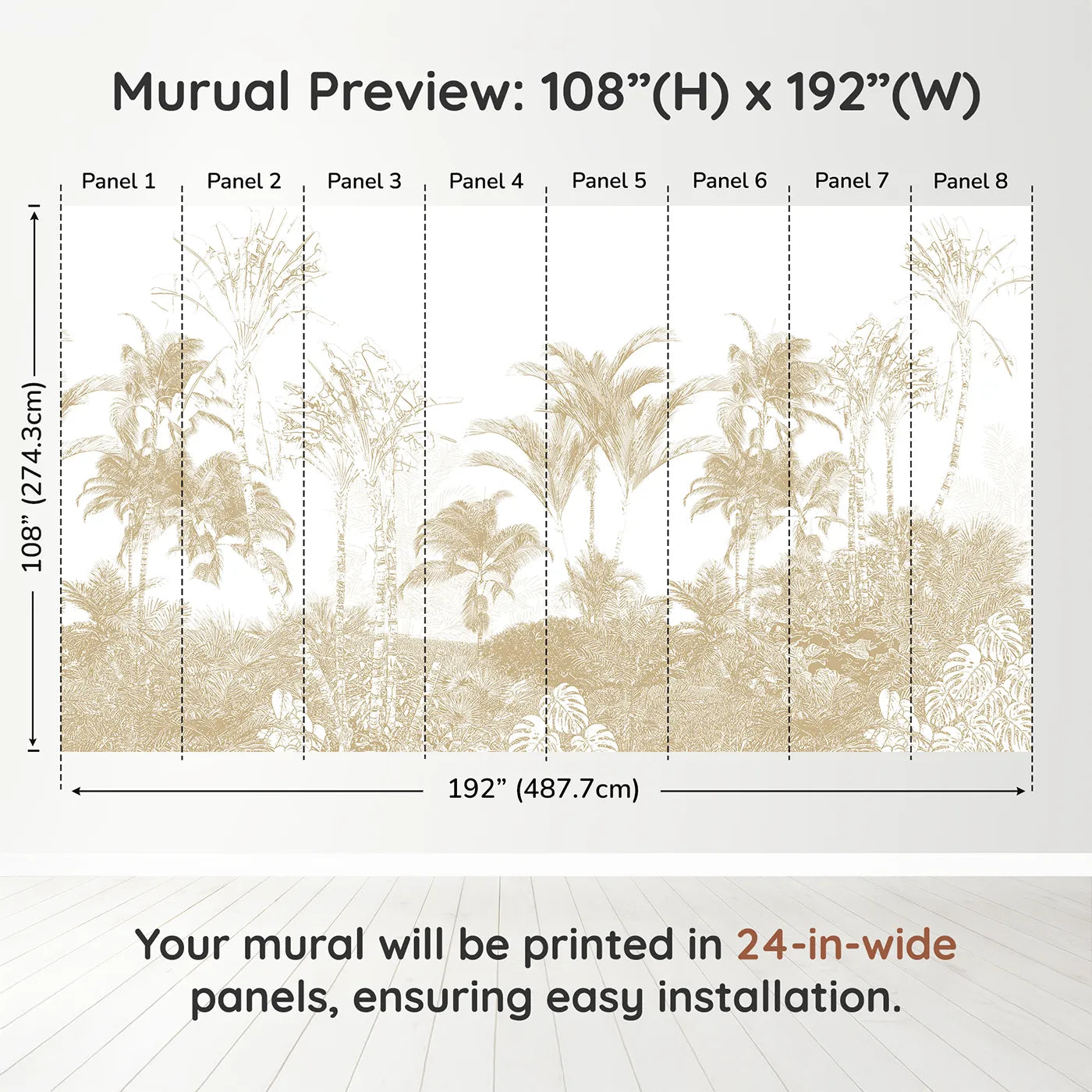 Murual Preview: 108”(H) x 192”(W)

Panel 1
Panel 2
Panel 3
Panel 4
Panel 5
Panel 6
Panel 7
Panel 8

108” (274.3cm)

192” (487.7cm)

Your mural will be printed in 24-in-wide panels, ensuring easy installation.